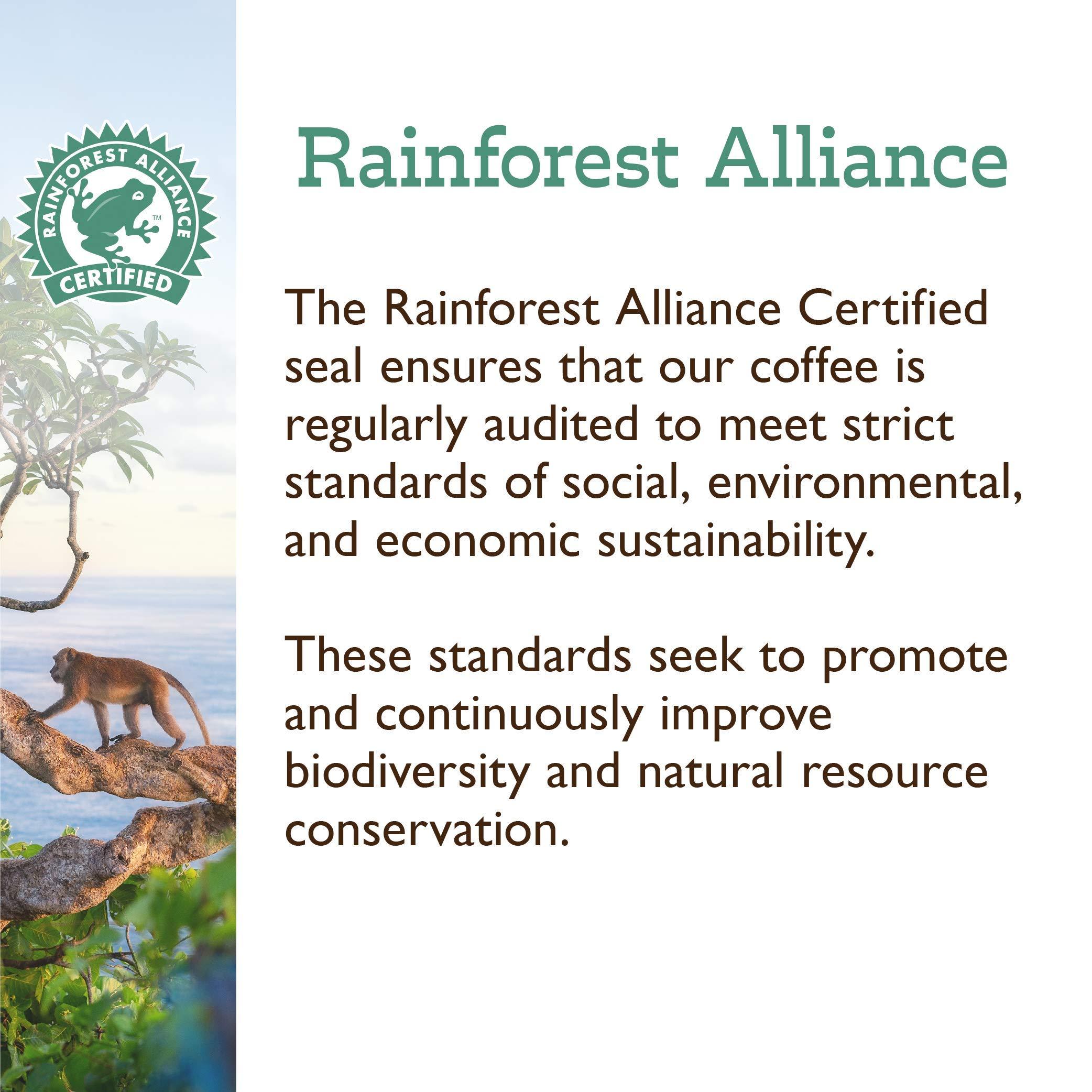 RAINFOREST ALLIANCE
™
CERTIFIED

Rainforest Alliance

The Rainforest Alliance Certified seal ensures that our coffee is regularly audited to meet strict standards of social, environmental, and economic sustainability.

These standards seek to promote and continuously improve biodiversity and natural resource conservation.